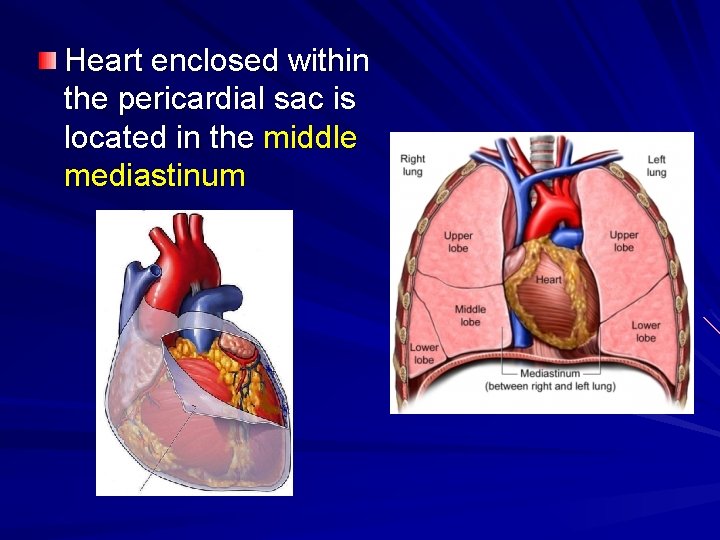 Heart enclosed within the pericardial sac is located in the middle mediastinum

Right lung

Left lung

Upper lobe

Upper lobe

Heart

Middle lobe

Lower lobe

Lower lobe

Mediastinum
(between right and left lung)